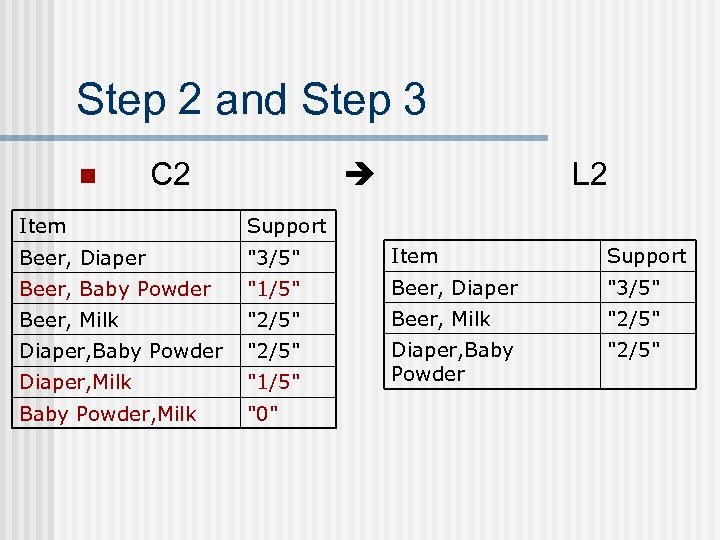 Step 2 and Step 3

C2 → L2

| Item | Support |
|---|---|
| Beer, Diaper | "3/5" |
| Beer, Baby Powder | "1/5" |
| Beer, Milk | "2/5" |
| Diaper,Baby Powder | "2/5" |
| Diaper,Milk | "1/5" |
| Baby Powder,Milk | "0" |

| Item | Support |
|---|---|
| Beer, Diaper | "3/5" |
| Beer, Milk | "2/5" |
| Diaper,Baby Powder | "2/5" |